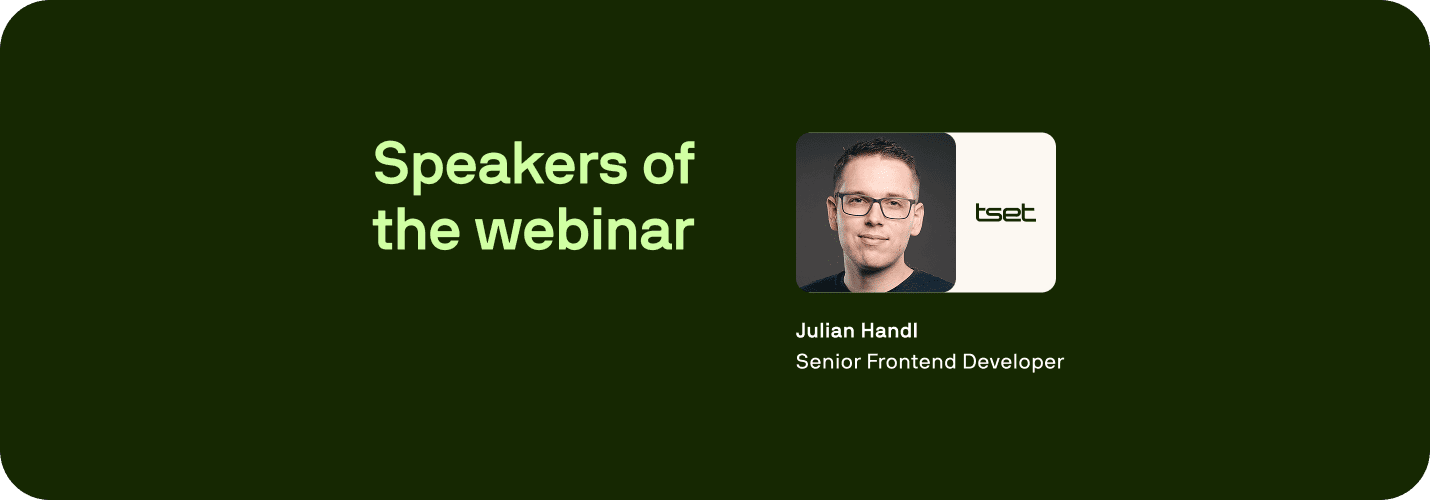 Speakers of the webinar

tset

Julian Handl
Senior Frontend Developer